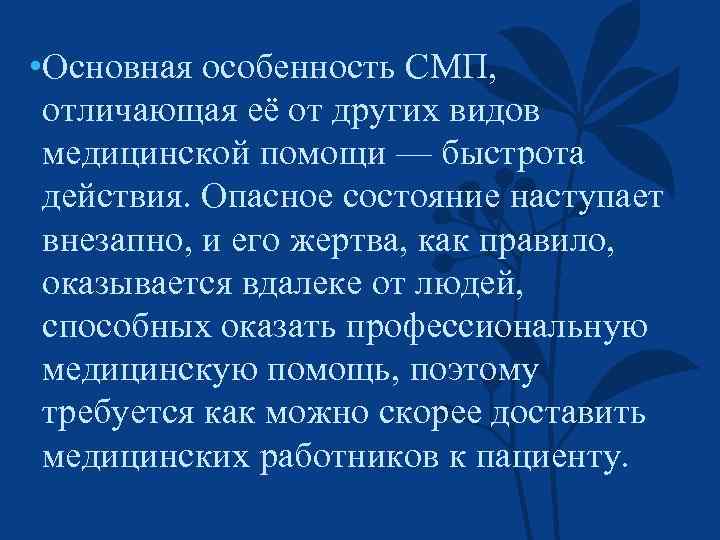 •Основная особенность СМП, отличающая её от других видов медицинской помощи — быстрота действия. Опасное состояние наступает внезапно, и его жертва, как правило, оказывается вдалеке от людей, способных оказать профессиональную медицинскую помощь, поэтому требуется как можно скорее доставить медицинских работников к пациенту.